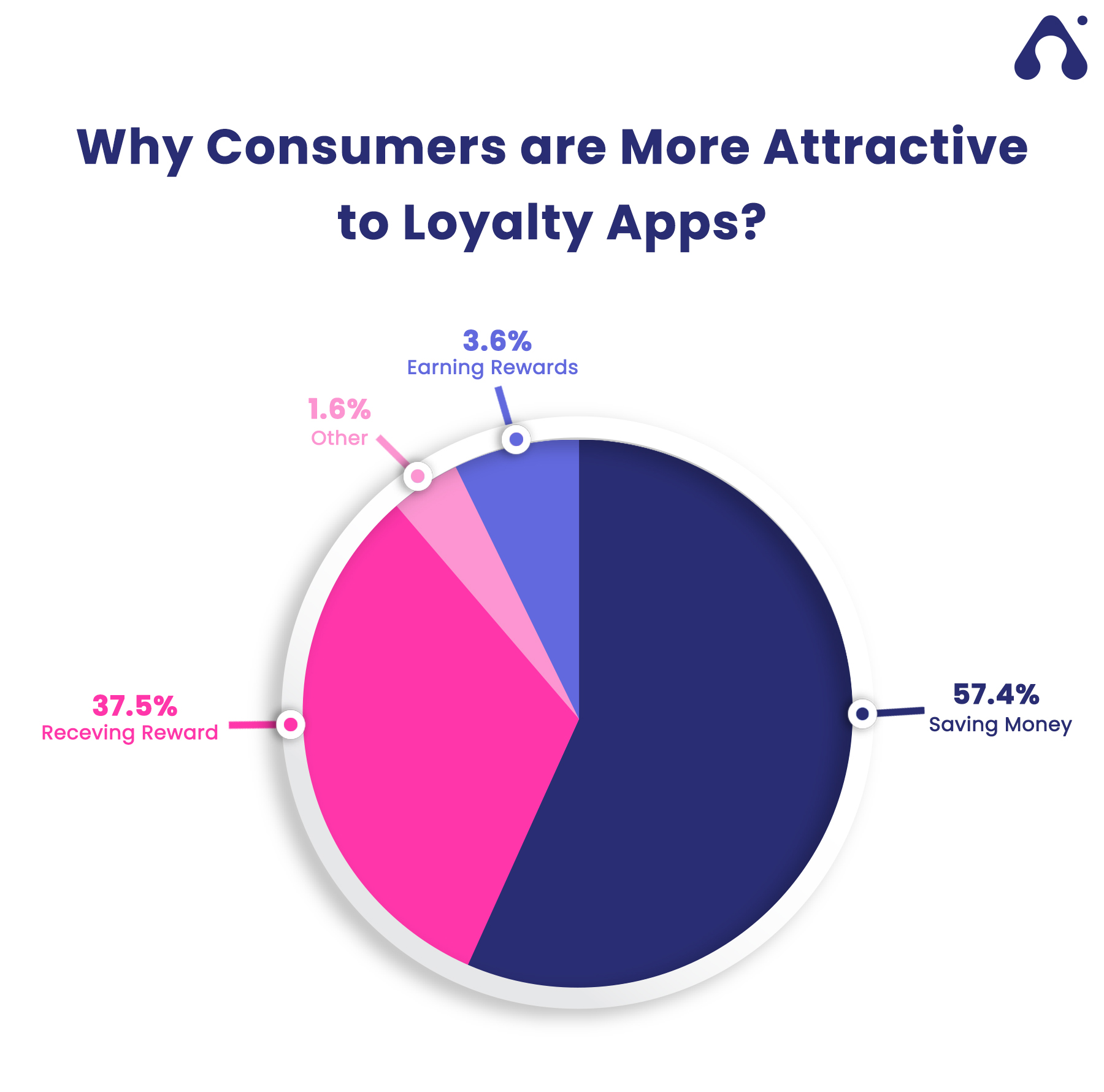 Why Consumers are More Attractive to Loyalty Apps?

3.6%
Earning Rewards

1.6%
Other

37.5%
Receving Reward

57.4%
Saving Money